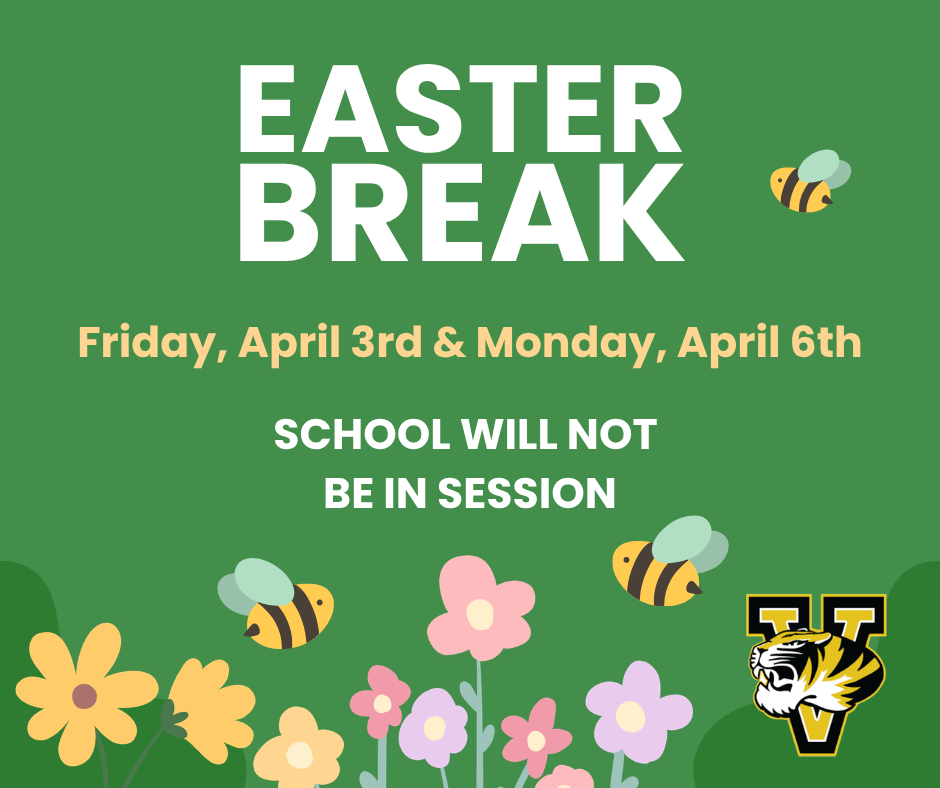 EASTER BREAK

Friday, April 3rd & Monday, April 6th

SCHOOL WILL NOT BE IN SESSION

V